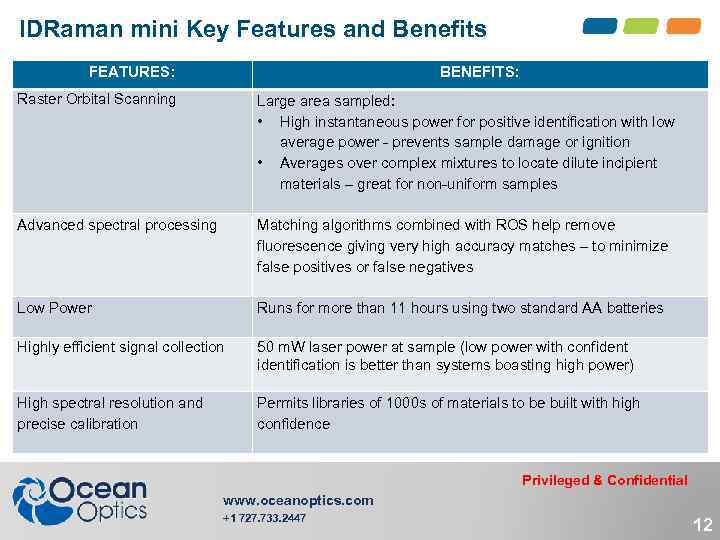 IDRaman mini Key Features and Benefits

| FEATURES: | BENEFITS: |
|---|---|
| Raster Orbital Scanning | Large area sampled: • High instantaneous power for positive identification with low average power - prevents sample damage or ignition • Averages over complex mixtures to locate dilute incipient materials – great for non-uniform samples |
| Advanced spectral processing | Matching algorithms combined with ROS help remove fluorescence giving very high accuracy matches – to minimize false positives or false negatives |
| Low Power | Runs for more than 11 hours using two standard AA batteries |
| Highly efficient signal collection | 50 mW laser power at sample (low power with confident identification is better than systems boasting high power) |
| High spectral resolution and precise calibration | Permits libraries of 1000s of materials to be built with high confidence |

Ocean Optics

www.oceanoptics.com
+1 727.733.2447

Privileged & Confidential

12